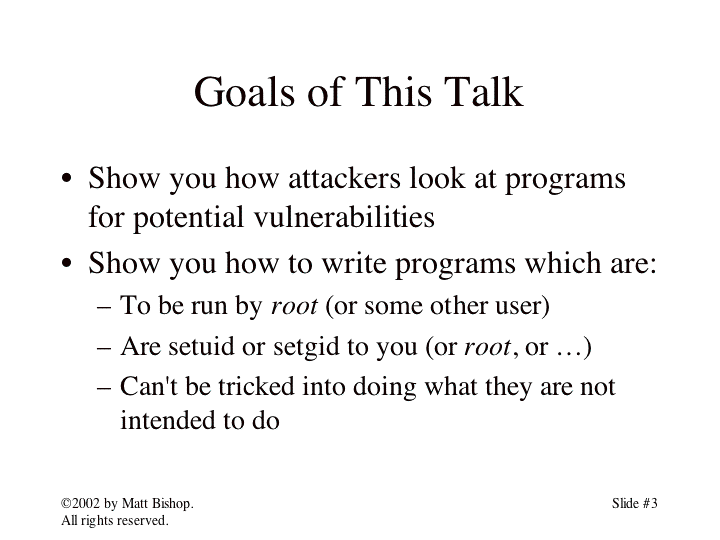 Goals of This Talk

• Show you how attackers look at programs for potential vulnerabilities

• Show you how to write programs which are:

– To be run by root (or some other user)

– Are setuid or setgid to you (or root, or …)

– Can't be tricked into doing what they are not intended to do

©2002 by Matt Bishop.
All rights reserved.

Slide #3